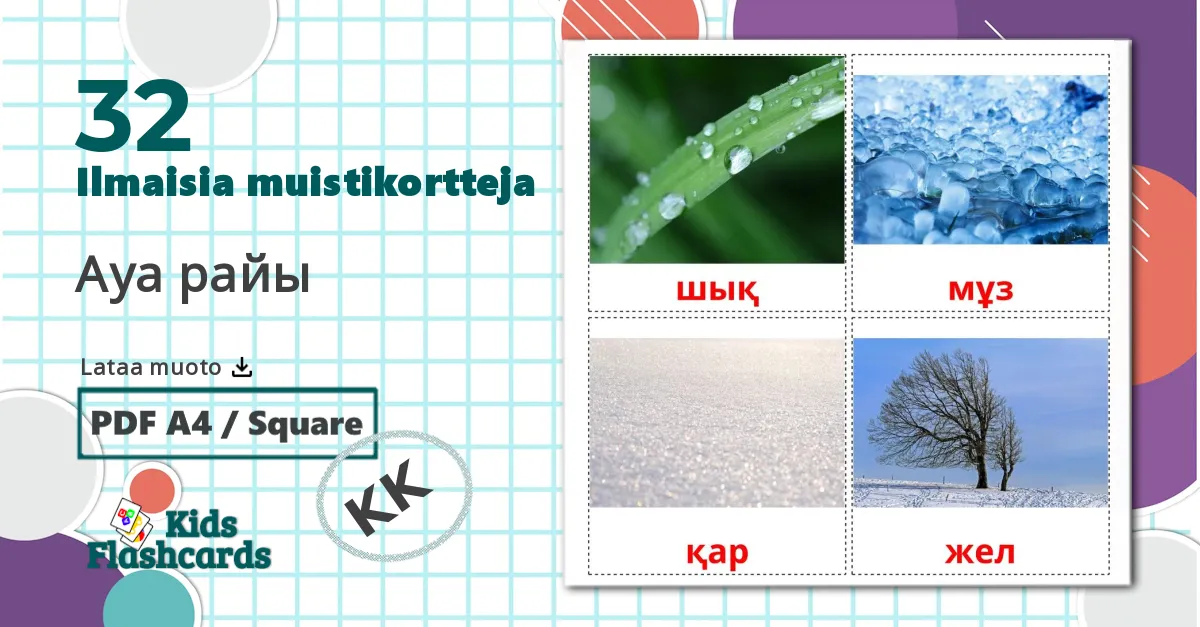 32
Ilmaisia muistikortteja

Ауа райы

Lataa muoto

PDF A4 / Square

KK

Kids Flashcards

шық

мұз

қар

жел